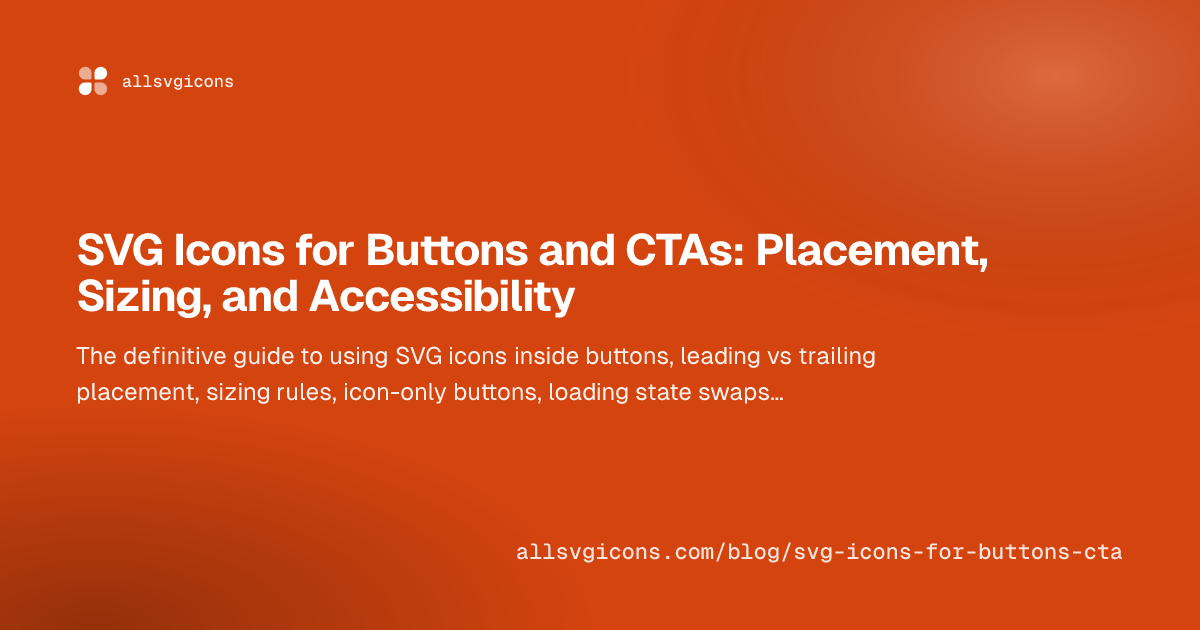 allsvgicons

SVG Icons for Buttons and CTAs: Placement, Sizing, and Accessibility

The definitive guide to using SVG icons inside buttons, leading vs trailing placement, sizing rules, icon-only buttons, loading state swaps...

allsvgicons.com/blog/svg-icons-for-buttons-cta